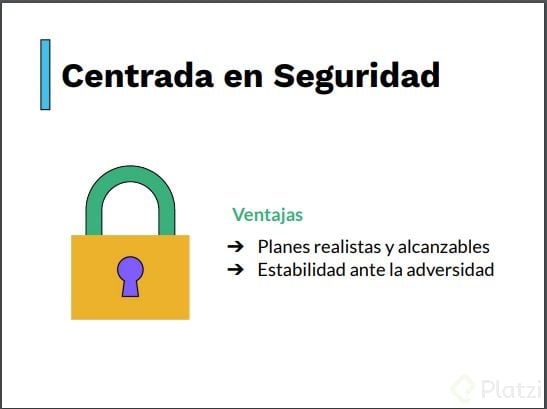 Centrada en Seguridad

Ventajas

➔ Planes realistas y alcanzables
➔ Estabilidad ante la adversidad

Platzi